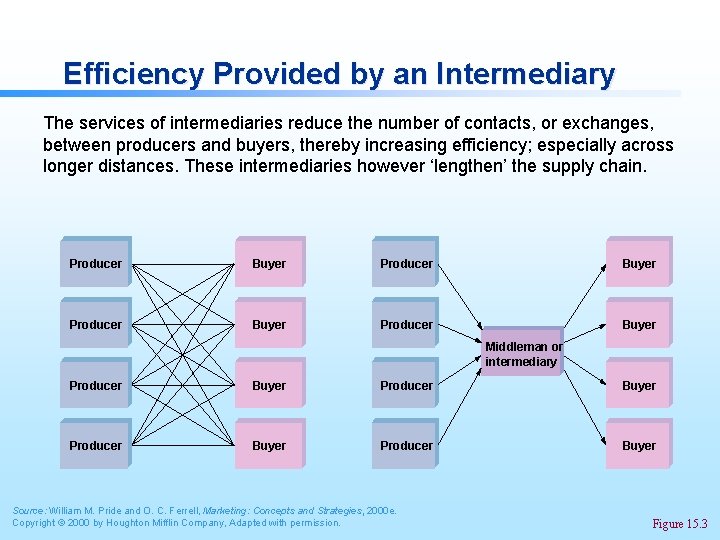 Efficiency Provided by an Intermediary

The services of intermediaries reduce the number of contacts, or exchanges, between producers and buyers, thereby increasing efficiency; especially across longer distances. These intermediaries however 'lengthen' the supply chain.

Producer
Producer
Producer
Producer

Buyer
Buyer
Buyer
Buyer

Producer
Producer
Producer
Producer

Middleman or intermediary

Buyer
Buyer
Buyer
Buyer

Source: William M. Pride and O. C. Ferrell, Marketing: Concepts and Strategies, 2000e.
Copyright © 2000 by Houghton Mifflin Company, Adapted with permission.

Figure 15.3